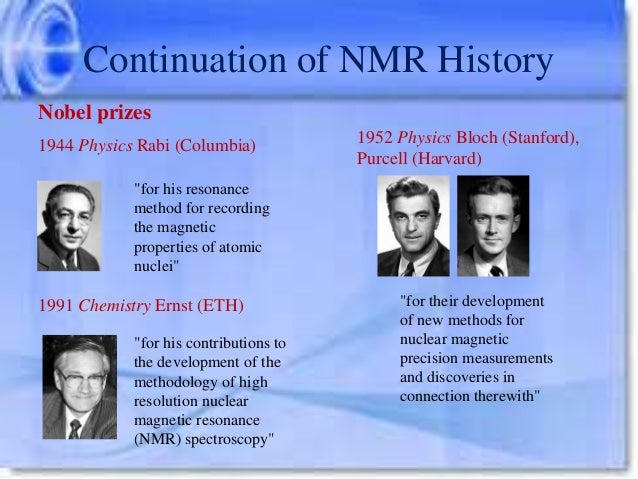 Continuation of NMR History

Nobel prizes

1944 Physics Rabi (Columbia)

"for his resonance method for recording the magnetic properties of atomic nuclei"

1991 Chemistry Ernst (ETH)

"for his contributions to the development of the methodology of high resolution nuclear magnetic resonance (NMR) spectroscopy"

1952 Physics Bloch (Stanford), Purcell (Harvard)

"for their development of new methods for nuclear magnetic precision measurements and discoveries in connection therewith"